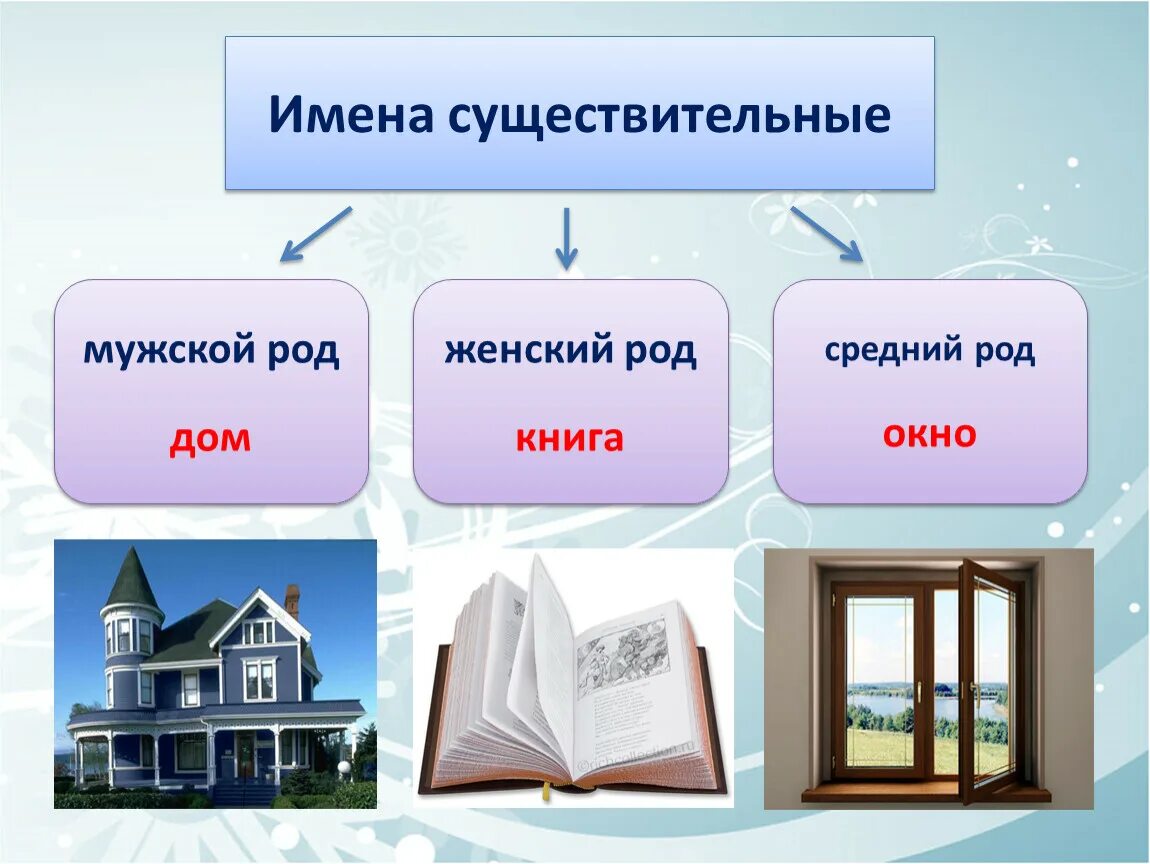 Имена существительные

мужской род

дом

женский род

книга

средний род

окно